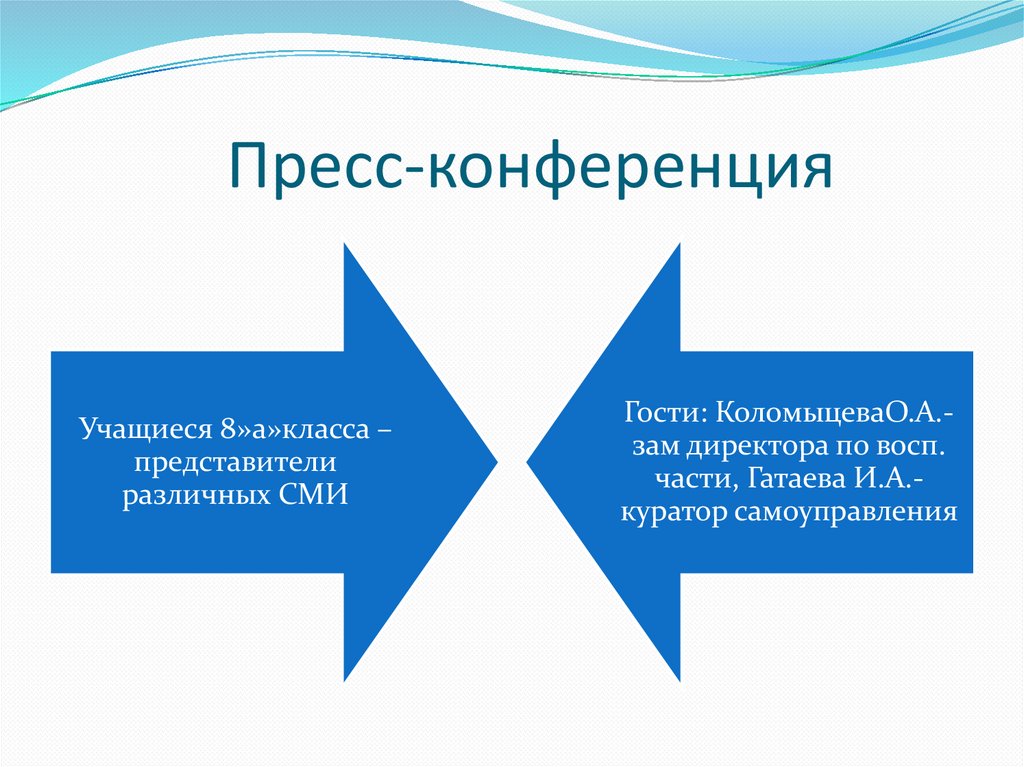 Пресс-конференция

Учащиеся 8»а»класса – представители различных СМИ

Гости: КоломыцеваО.А.- зам директора по восп. части, Гатаева И.А.- куратор самоуправления